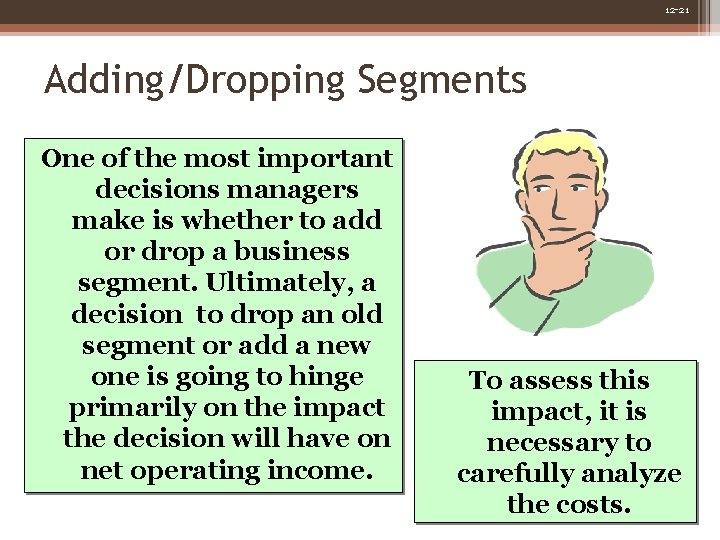 12-21

Adding/Dropping Segments

One of the most important decisions managers make is whether to add or drop a business segment. Ultimately, a decision to drop an old segment or add a new one is going to hinge primarily on the impact the decision will have on net operating income.

To assess this impact, it is necessary to carefully analyze the costs.